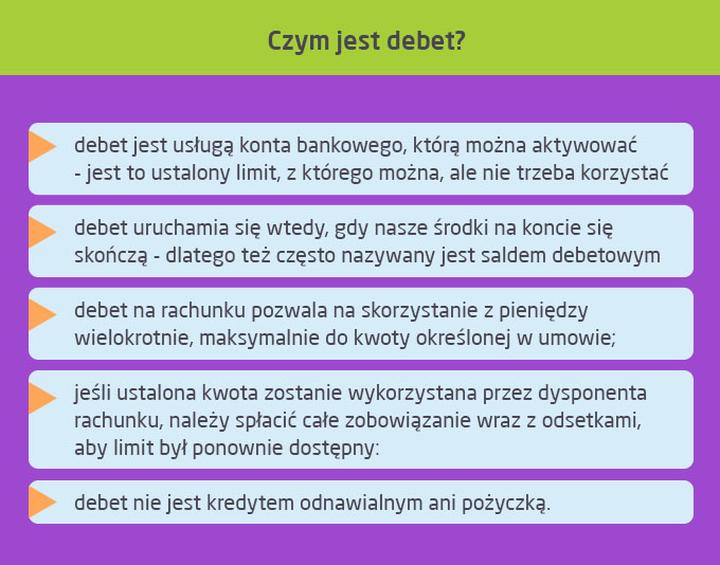 Czym jest debet?

debet jest usługą konta bankowego, którą można aktywować - jest to ustalony limit, z którego można, ale nie trzeba korzystać

debet uruchamia się wtedy, gdy nasze środki na koncie się skończą - dlatego też często nazywany jest saldem debetowym

debet na rachunku pozwala na skorzystanie z pieniędzy wielokrotnie, maksymalnie do kwoty określonej w umowie;

jeśli ustalona kwota zostanie wykorzystana przez dysponenta rachunku, należy spłacić całe zobowiązanie wraz z odsetkami, aby limit był ponownie dostępny:

debet nie jest kredytem odnawialnym ani pożyczką.